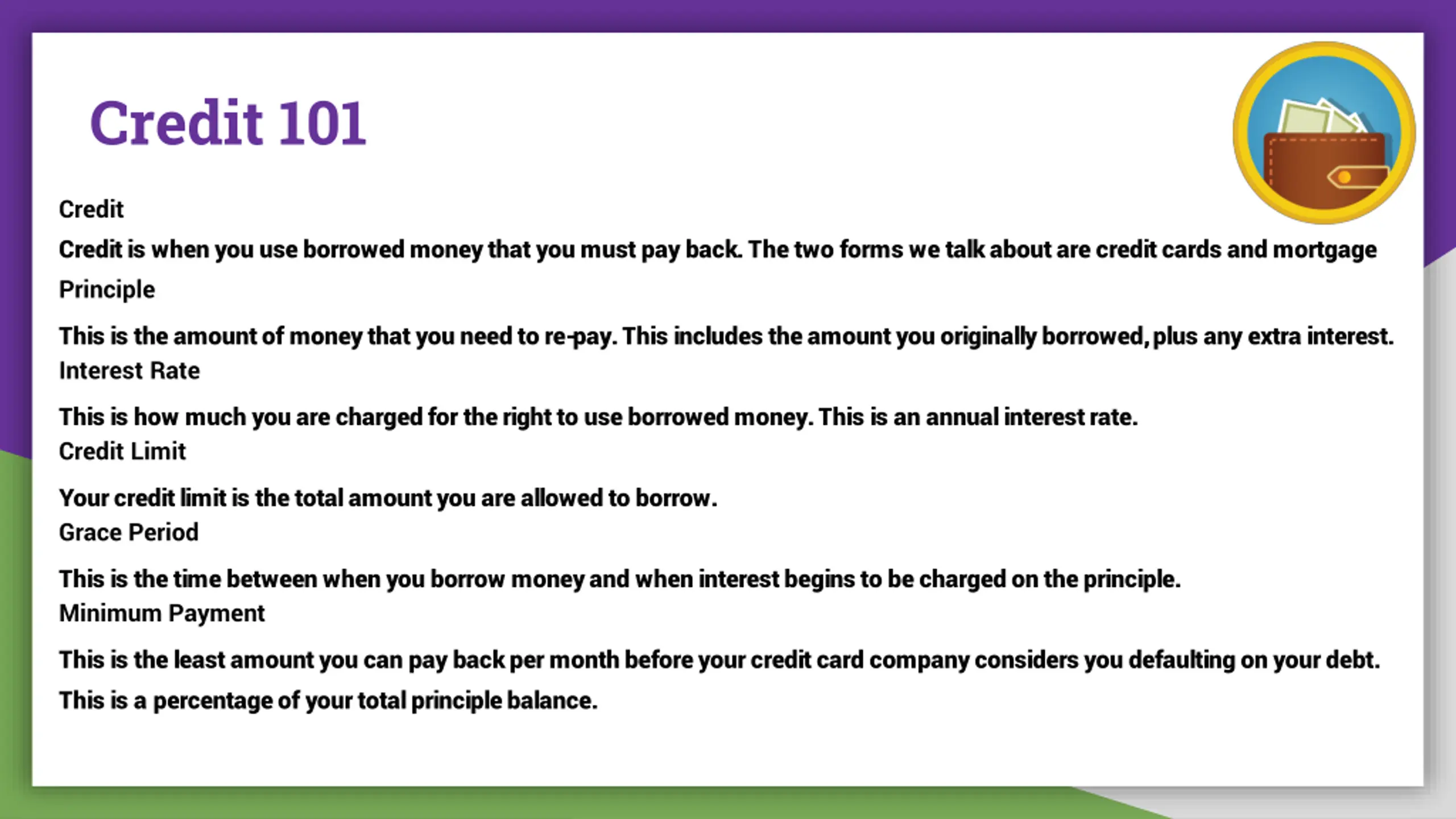 Credit 101

Credit

Credit is when you use borrowed money that you must pay back. The two forms we talk about are credit cards and mortgage

Principle

This is the amount of money that you need to re-pay. This includes the amount you originally borrowed, plus any extra interest.

Interest Rate

This is how much you are charged for the right to use borrowed money. This is an annual interest rate.

Credit Limit

Your credit limit is the total amount you are allowed to borrow.

Grace Period

This is the time between when you borrow money and when interest begins to be charged on the principle.

Minimum Payment

This is the least amount you can pay back per month before your credit card company considers you defaulting on your debt. This is a percentage of your total principle balance.